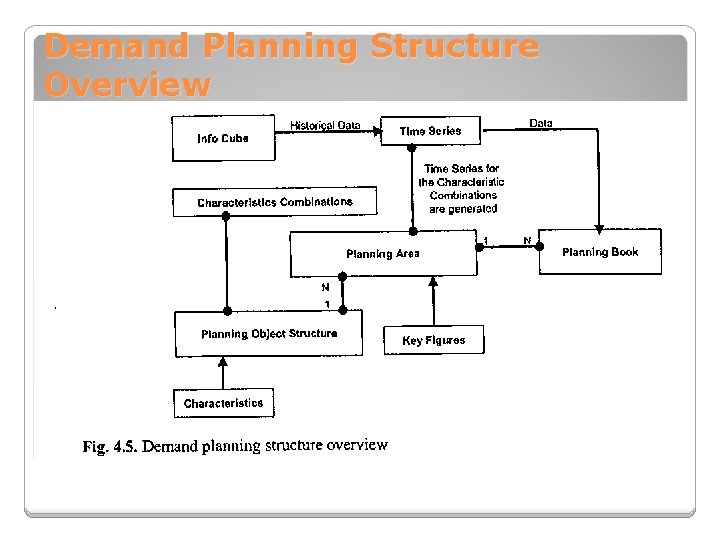 Demand Planning Structure Overview

Info Cube

Historical Data

Time Series

Data

Time Series for the Characteristic Combinations are generated

Characteristics Combinations

Planning Area

1

N

Planning Book

N

1

Planning Object Structure

Key Figures

Characteristics

Fig. 4.5. Demand planning structure overview